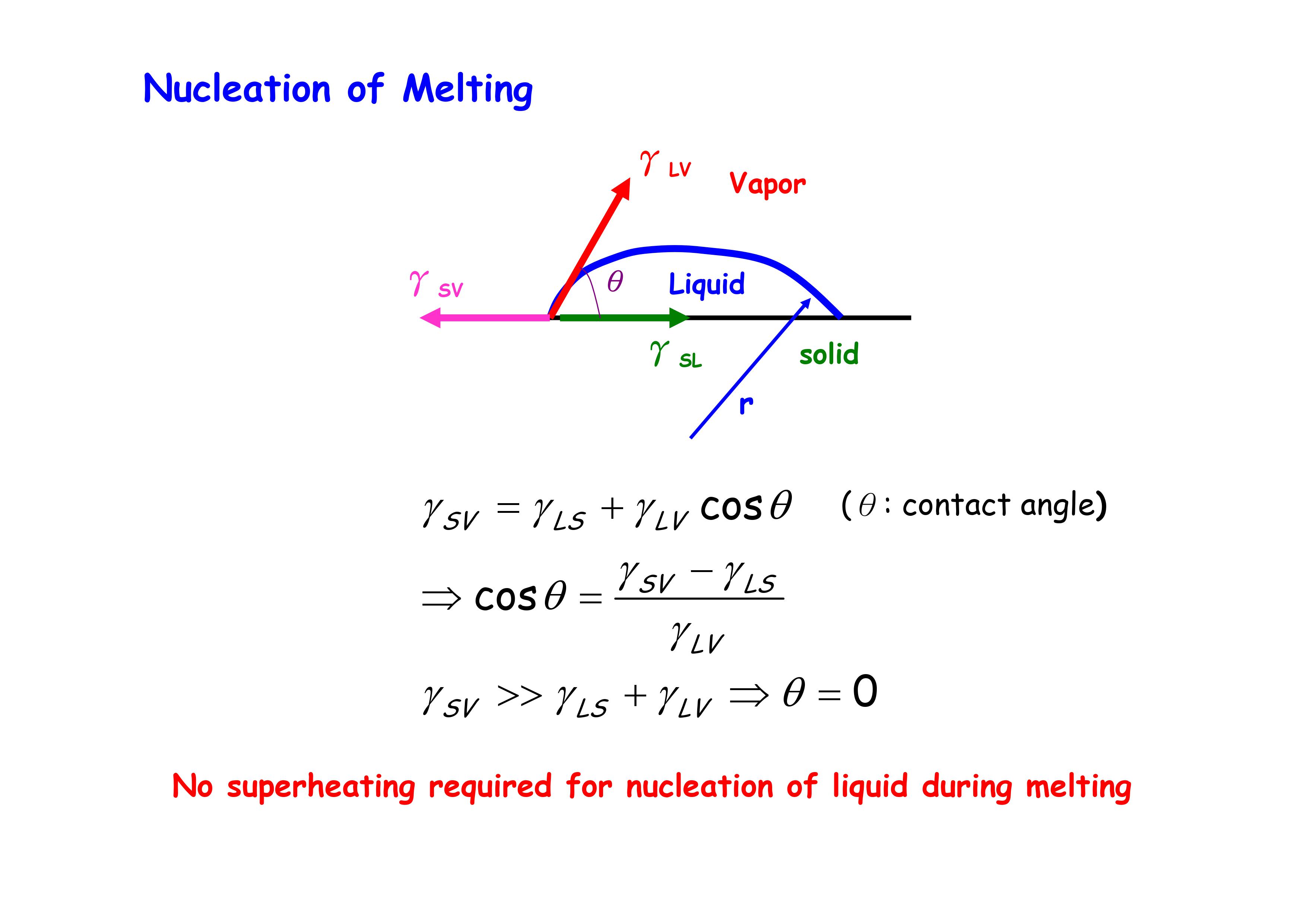 Nucleation of Melting

$\gamma_{LV}$

Vapor

$\gamma_{SV}$

$\theta$

Liquid

$\gamma_{SL}$

solid

r

$\gamma_{SV} = \gamma_{LS} + \gamma_{LV} \cos\theta$ ($\theta$ : contact angle)

$\Rightarrow \cos\theta = \frac{\gamma_{SV} - \gamma_{LS}}{\gamma_{LV}}$

$\gamma_{SV} >> \gamma_{LS} + \gamma_{LV} \Rightarrow \theta = 0$

No superheating required for nucleation of liquid during melting